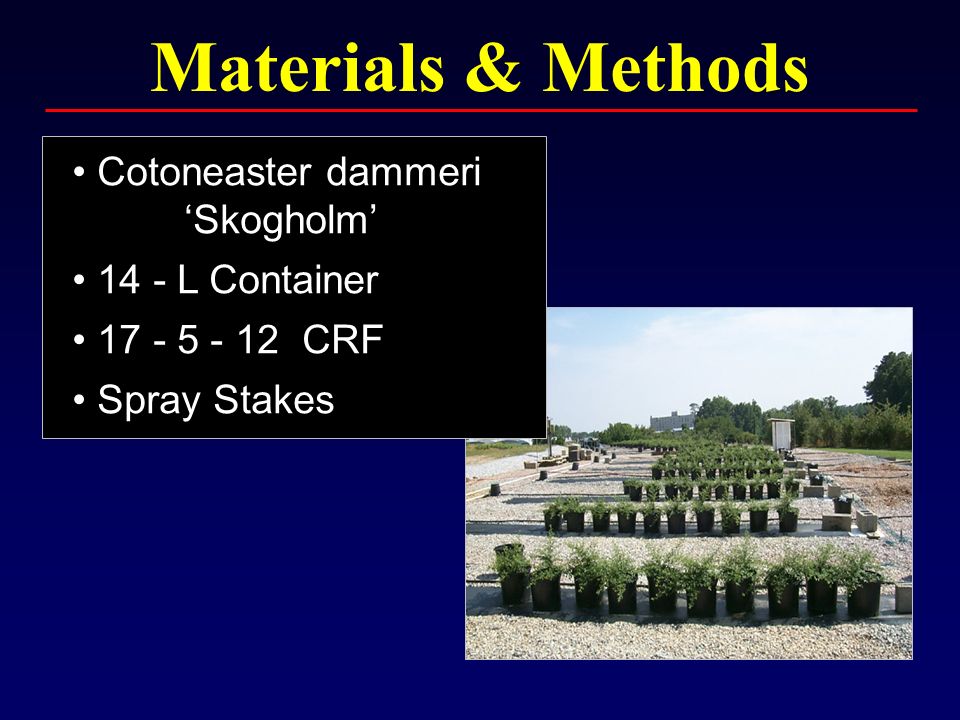 Materials & Methods

• Cotoneaster dammeri ‘Skogholm’

• 14 - L Container

• 17 - 5 - 12 CRF

• Spray Stakes